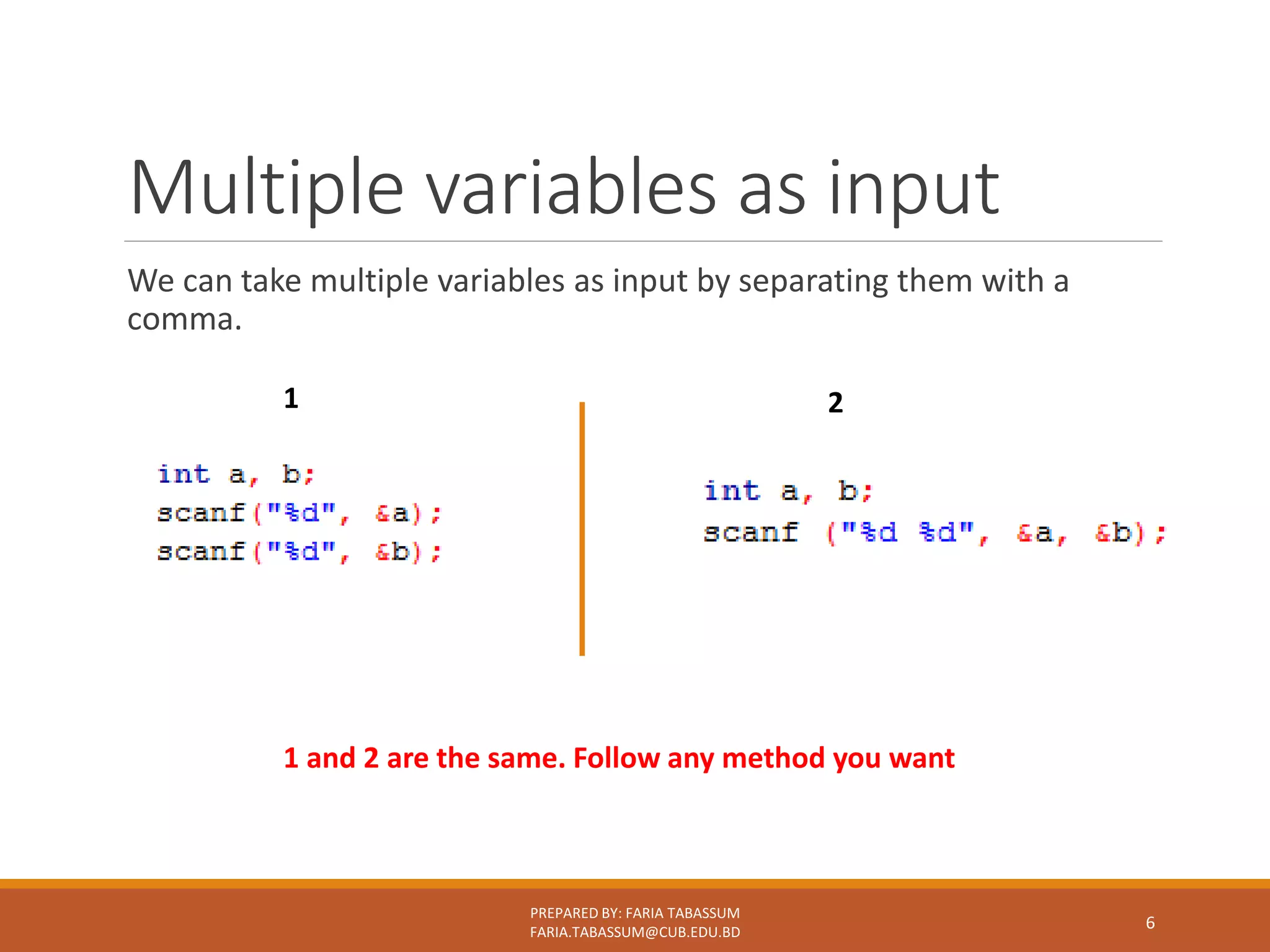 Multiple variables as input

We can take multiple variables as input by separating them with a comma.

1

int a, b;
scanf("%d", &a);
scanf("%d", &b);

2

int a, b;
scanf ("%d %d", &a, &b);

1 and 2 are the same. Follow any method you want

PREPARED BY: FARIA TABASSUM
FARIA.TABASSUM@CUB.EDU.BD

6